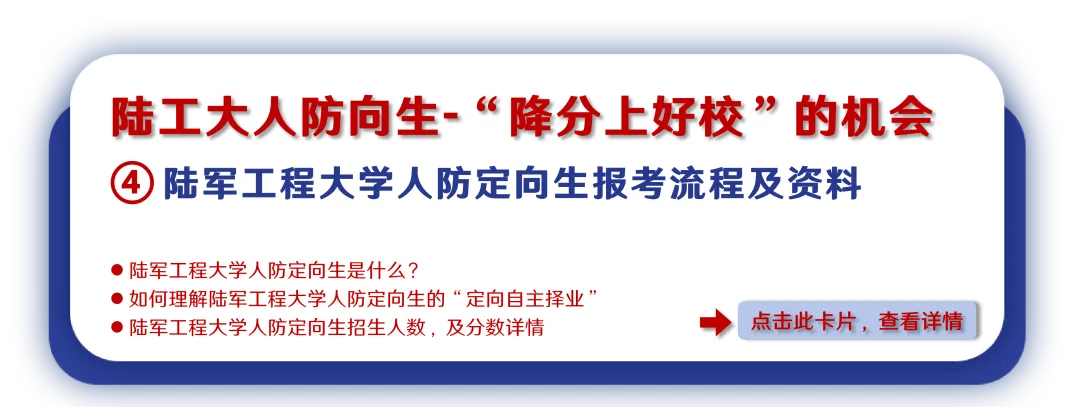 陆工大人防向生-“降分上好校”的机会

④ 陆军工程大学人防定向生报考流程及资料

● 陆军工程大学人防定向生是什么？
● 如何理解陆军工程大学人防定向生的“定向自主择业”
● 陆军工程大学人防定向生招生人数，及分数详情

点击此卡片，查看详情